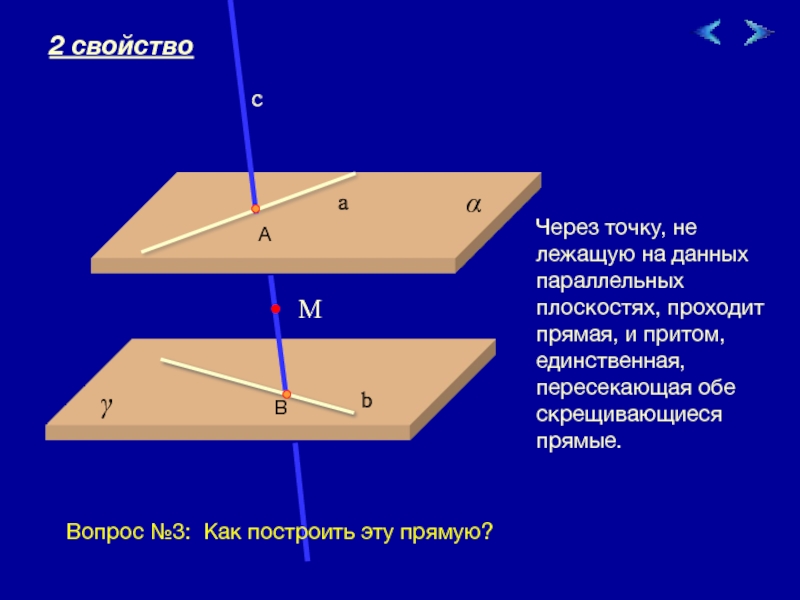 2 свойство

c

a

$\alpha$

A

M

$\gamma$

B

b

Через точку, не лежащую на данных параллельных плоскостях, проходит прямая, и притом, единственная, пересекающая обе скрещивающиеся прямые.

Вопрос №3: Как построить эту прямую?